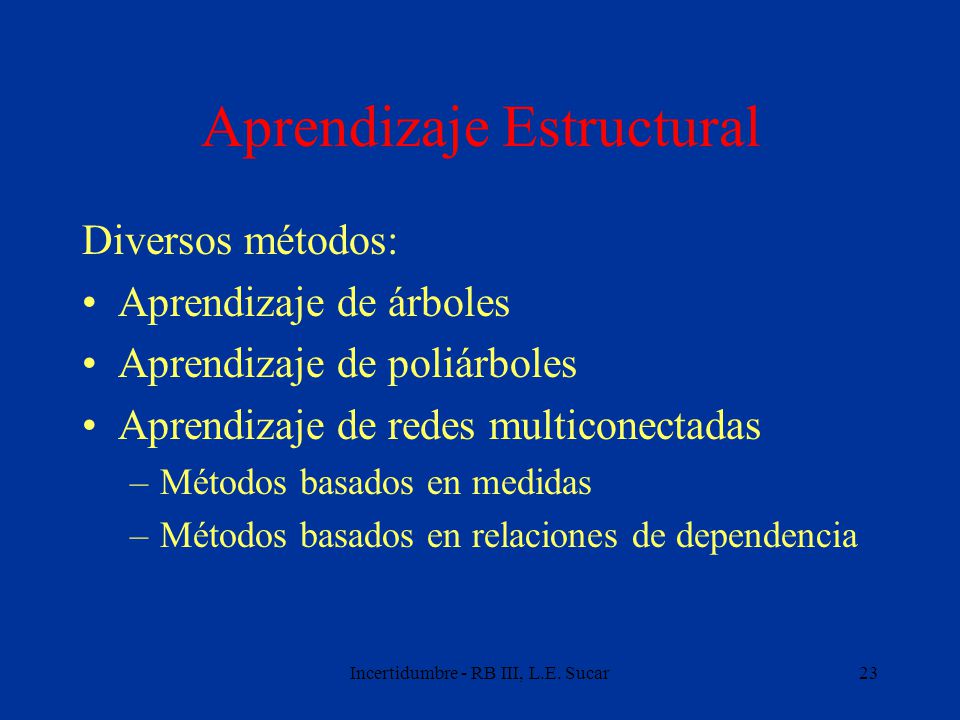 Aprendizaje Estructural

Diversos métodos:

• Aprendizaje de árboles
• Aprendizaje de poliárboles
• Aprendizaje de redes multiconectadas
  – Métodos basados en medidas
  – Métodos basados en relaciones de dependencia

Incertidumbre - RB III, L.E. Sucar

23